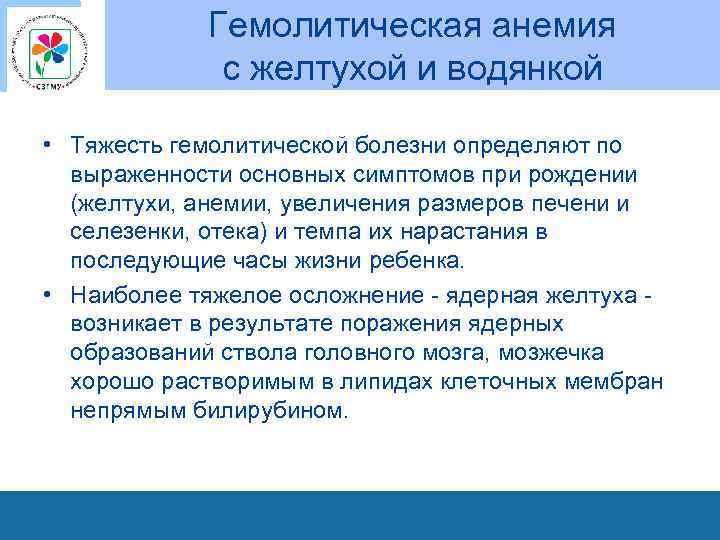 СЗГМУ

Гемолитическая анемия с желтухой и водянкой

• Тяжесть гемолитической болезни определяют по выраженности основных симптомов при рождении (желтухи, анемии, увеличения размеров печени и селезенки, отека) и темпа их нарастания в последующие часы жизни ребенка.

• Наиболее тяжелое осложнение - ядерная желтуха - возникает в результате поражения ядерных образований ствола головного мозга, мозжечка хорошо растворимым в липидах клеточных мембран непрямым билирубином.